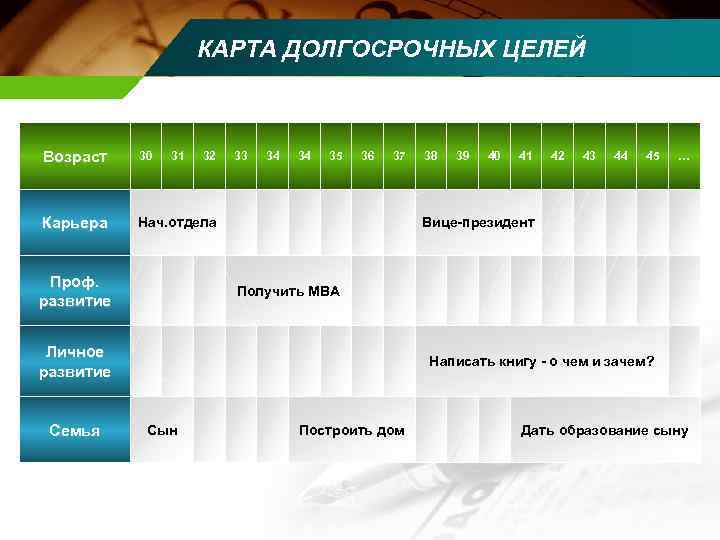 КАРТА ДОЛГОСРОЧНЫХ ЦЕЛЕЙ

| Возраст | 30 | 31 | 32 | 33 | 34 | 34 | 35 | 36 | 37 | 38 | 39 | 40 | 41 | 42 | 43 | 44 | 45 | … |
|---|---|---|---|---|---|---|---|---|---|---|---|---|---|---|---|---|---|---|
| Карьера | Нач.отдела | | | | | | | | | Вице-президент | | | | | | | | |
| Проф. развитие | | | | Получить MBA | | | | | | | | | | | | | | |
| Личное развитие | | | | | | | | | | Написать книгу - о чем и зачем? | | | | | | | | |
| Семья | Сын | | | | | Построить дом | | | | | | | Дать образование сыну | | | | | |